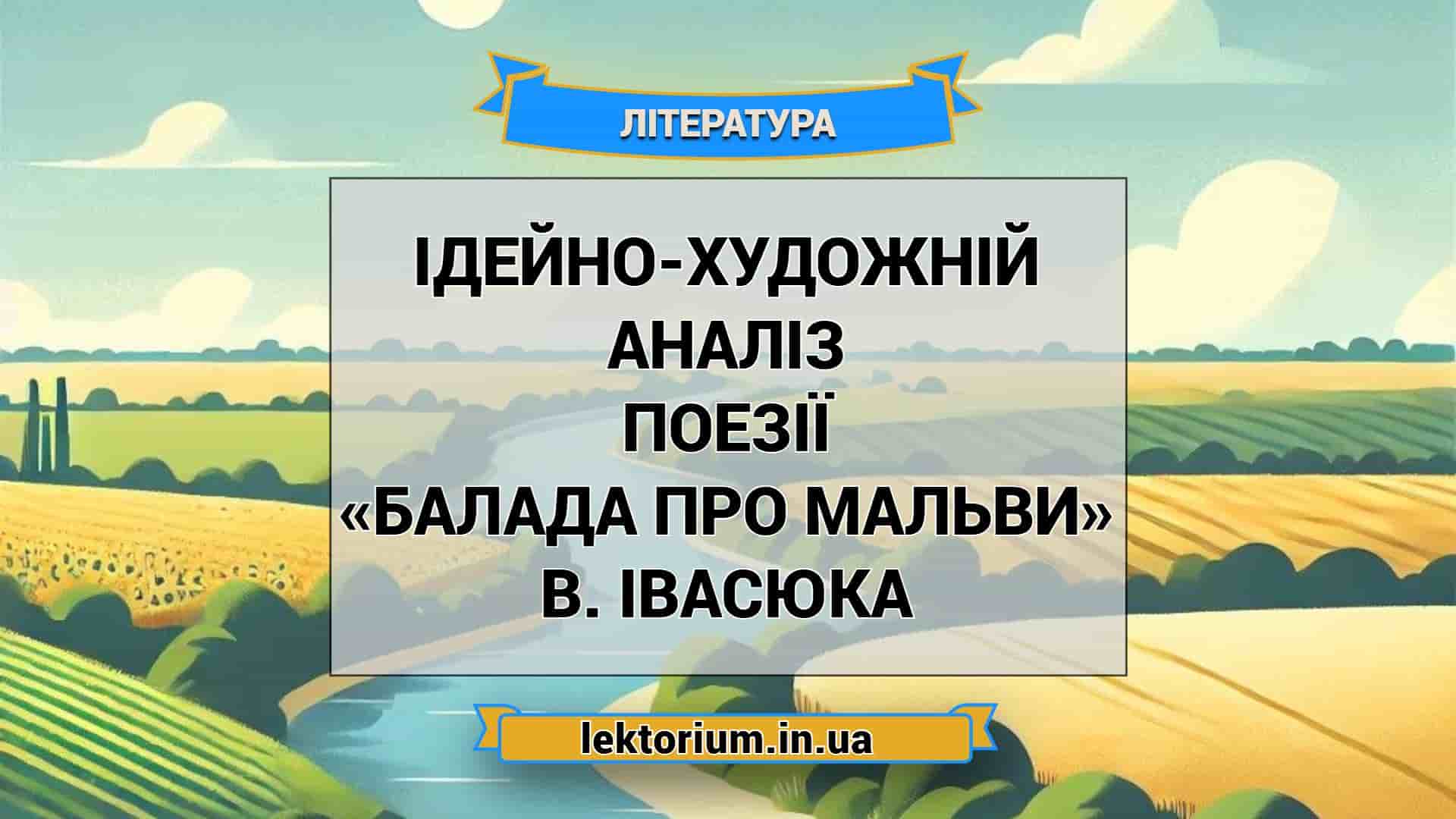 ЛІТЕРАТУРА

ІДЕЙНО-ХУДОЖНІЙ АНАЛІЗ ПОЕЗІЇ «БАЛАДА ПРО МАЛЬВИ» В. ІВАСЮКА

lektorium.in.ua